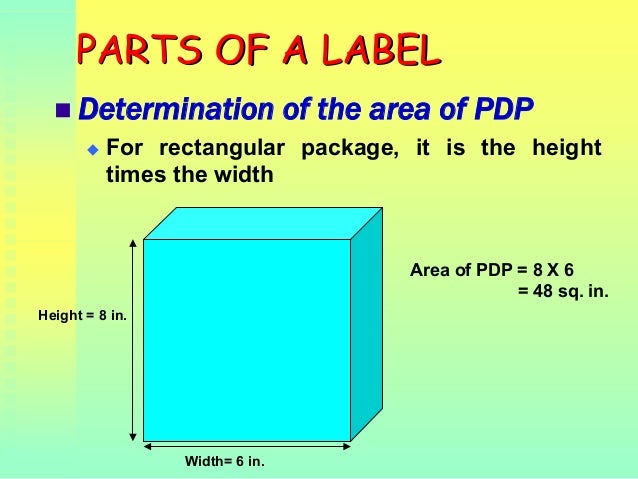 PARTS OF A LABEL

Determination of the area of PDP

For rectangular package, it is the height times the width

Height = 8 in.

Width= 6 in.

Area of PDP = 8 X 6
= 48 sq. in.